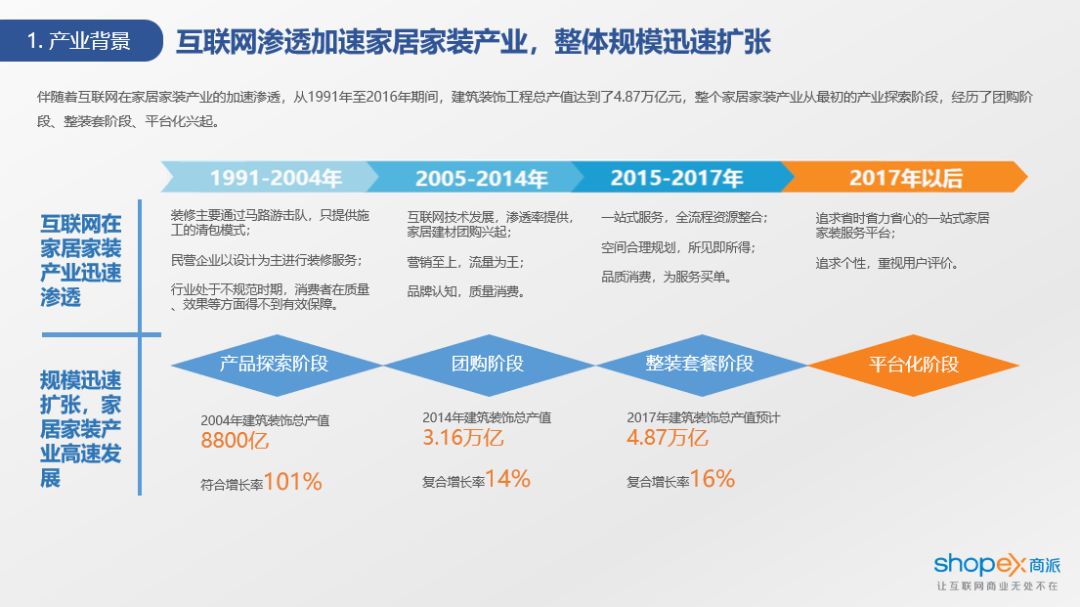 1. 产业背景

互联网渗透加速家居家装产业，整体规模迅速扩张

伴随着互联网在家居家装产业的加速渗透，从1991年至2016年期间，建筑装饰工程总产值达到了4.87万亿元，整个家居家装产业从最初的产业探索阶段，经历了团购阶段、整装套阶段、平台化兴起。

1991-2004年

2005-2014年

2015-2017年

2017年以后

互联网在家居家装产业迅速渗透

装修主要通过马路游击队，只提供施工的清包模式；

民营企业以设计为主进行装修服务；

行业处于不规范时期，消费者在质量、效果等方面得不到有效保障。

互联网技术发展，渗透率提供，家居建材团购兴起；

营销至上，流量为王；

品牌认知，质量消费。

一站式服务，全流程资源整合；

空间合理规划，所见即所得；

品质消费，为服务买单。

追求省时省力省心的一站式家居家装服务平台；

追求个性，重视用户评价。

规模迅速扩张，家居家装产业高速发展

产品探索阶段

团购阶段

整装套餐阶段

平台化阶段

2004年建筑装饰总产值
8800亿

符合增长率101%

2014年建筑装饰总产值
3.16万亿

复合增长率14%

2017年建筑装饰总产值预计
4.87万亿

复合增长率16%

shopex商派
让互联网商业无处不在